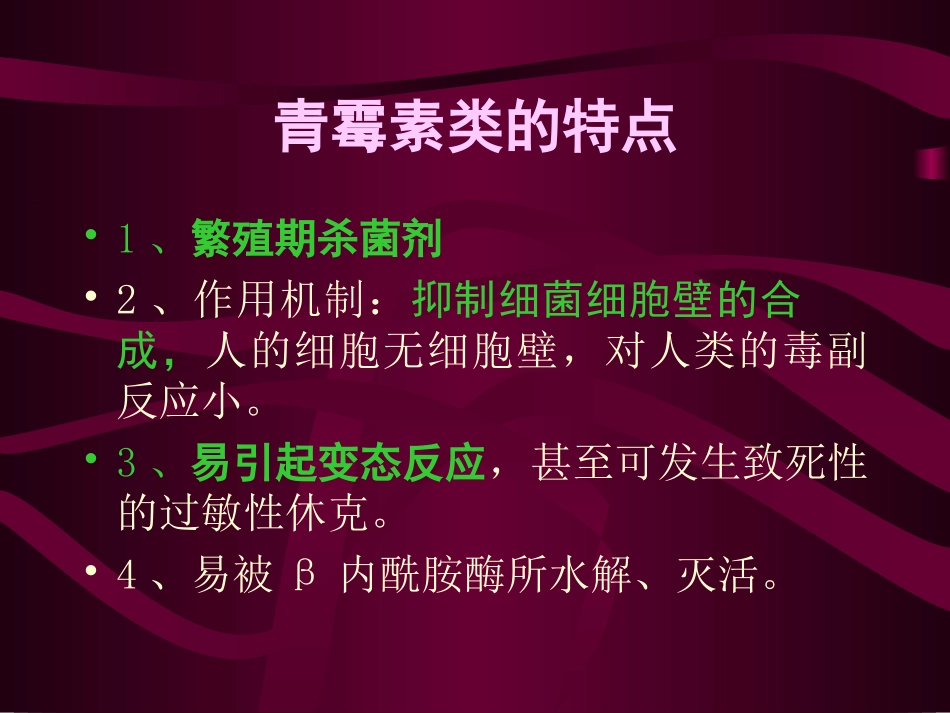 青霉素类的特点

• 1 、繁殖期杀菌剂

• 2 、作用机制：抑制细菌细胞壁的合成，人的细胞无细胞壁，对人类的毒副反应小。

• 3 、易引起变态反应，甚至可发生致死性的过敏性休克。

• 4 、易被 β 内酰胺酶所水解、灭活。